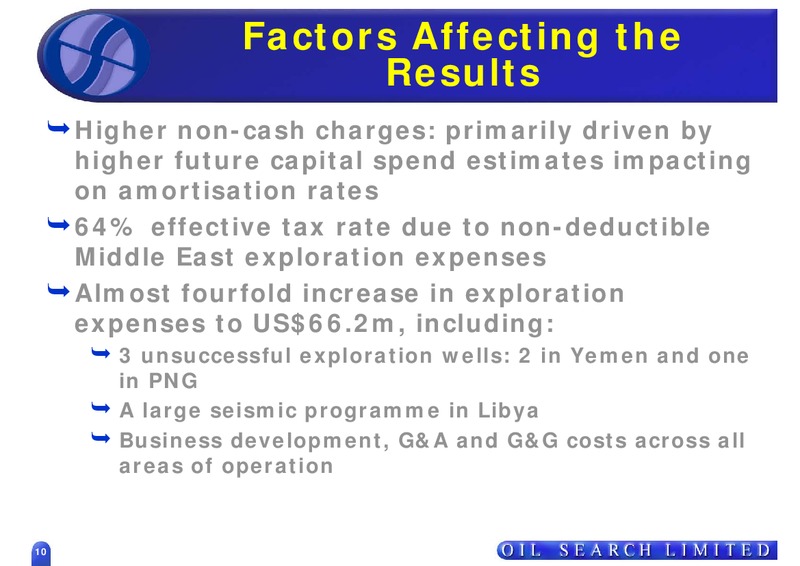 Factors Affecting the Results

Higher non-cash charges: primarily driven by higher future capital spend estimates impacting on amortisation rates

64% effective tax rate due to non-deductible Middle East exploration expenses

Almost fourfold increase in exploration expenses to US$66.2m, including:

3 unsuccessful exploration wells: 2 in Yemen and one in PNG

A large seismic programme in Libya

Business development, G&A and G&G costs across all areas of operation

10

OIL SEARCH LIMITED